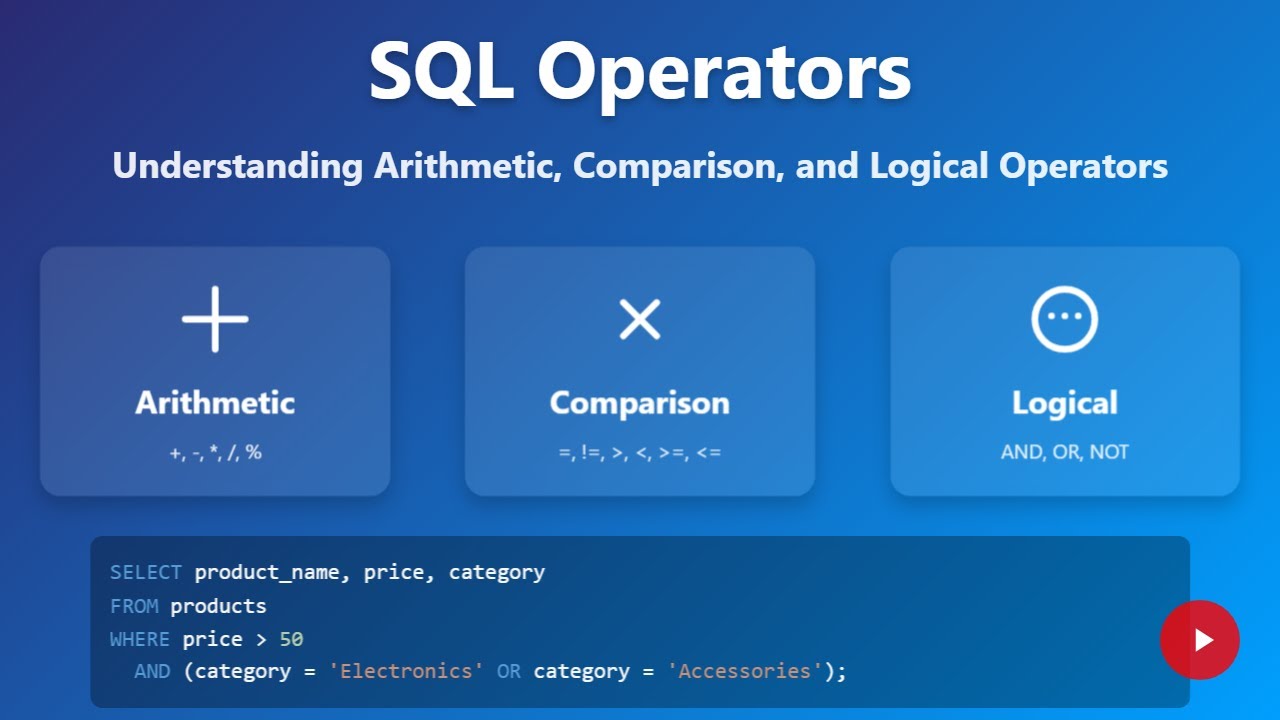 SQL Operators

Understanding Arithmetic, Comparison, and Logical Operators

Arithmetic
+, -, *, /, %

Comparison
=, !=, >, <, >=, <=

Logical
AND, OR, NOT

SELECT product_name, price, category
FROM products
WHERE price > 50
  AND (category = 'Electronics' OR category = 'Accessories');